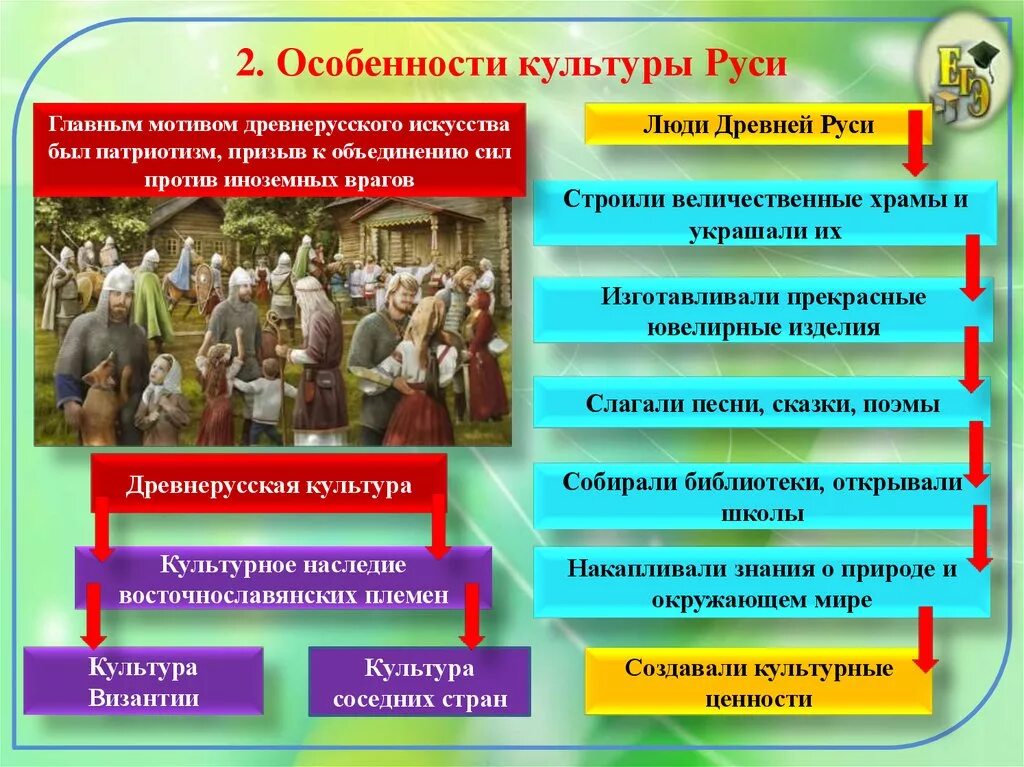 2. Особенности культуры Руси

ЕГЭ

Главным мотивом древнерусского искусства был патриотизм, призыв к объединению сил против иноземных врагов

Древнерусская культура

Культурное наследие восточнославянских племен

Культура Византии

Культура соседних стран

Люди Древней Руси

Строили величественные храмы и украшали их

Изготавливали прекрасные ювелирные изделия

Слагали песни, сказки, поэмы

Собирали библиотеки, открывали школы

Накапливали знания о природе и окружающем мире

Создавали культурные ценности